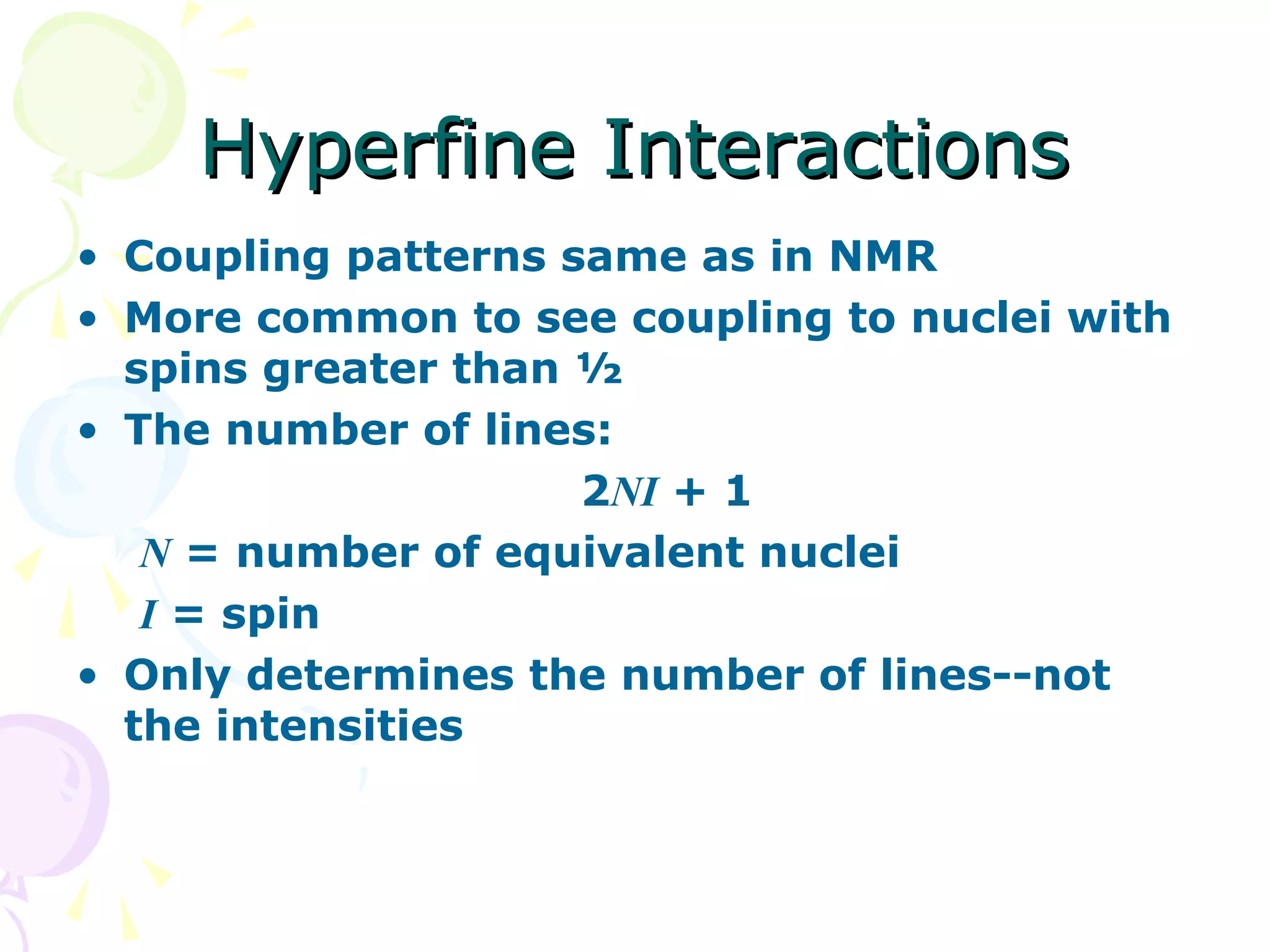 Hyperfine Interactions

• Coupling patterns same as in NMR
• More common to see coupling to nuclei with spins greater than ½
• The number of lines:

$2NI + 1$

$N$ = number of equivalent nuclei

$I$ = spin

• Only determines the number of lines--not the intensities